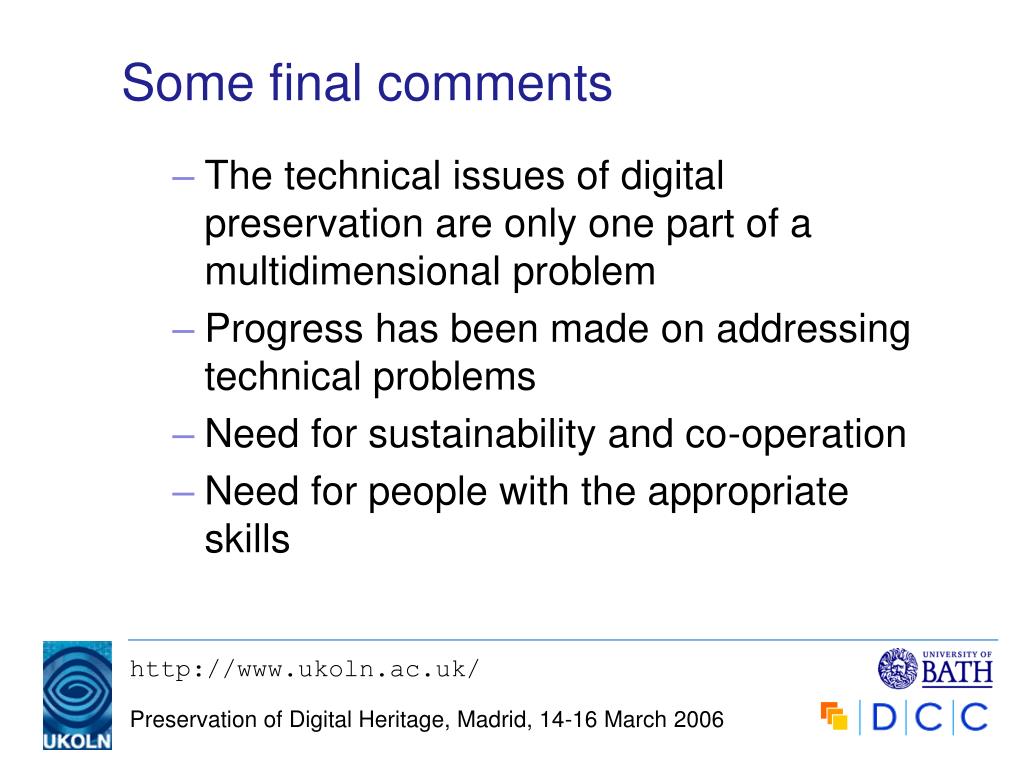 Some final comments

– The technical issues of digital preservation are only one part of a multidimensional problem
– Progress has been made on addressing technical problems
– Need for sustainability and co-operation
– Need for people with the appropriate skills

UKOLN

http://www.ukoln.ac.uk/

Preservation of Digital Heritage, Madrid, 14-16 March 2006

UNIVERSITY OF BATH

DCC